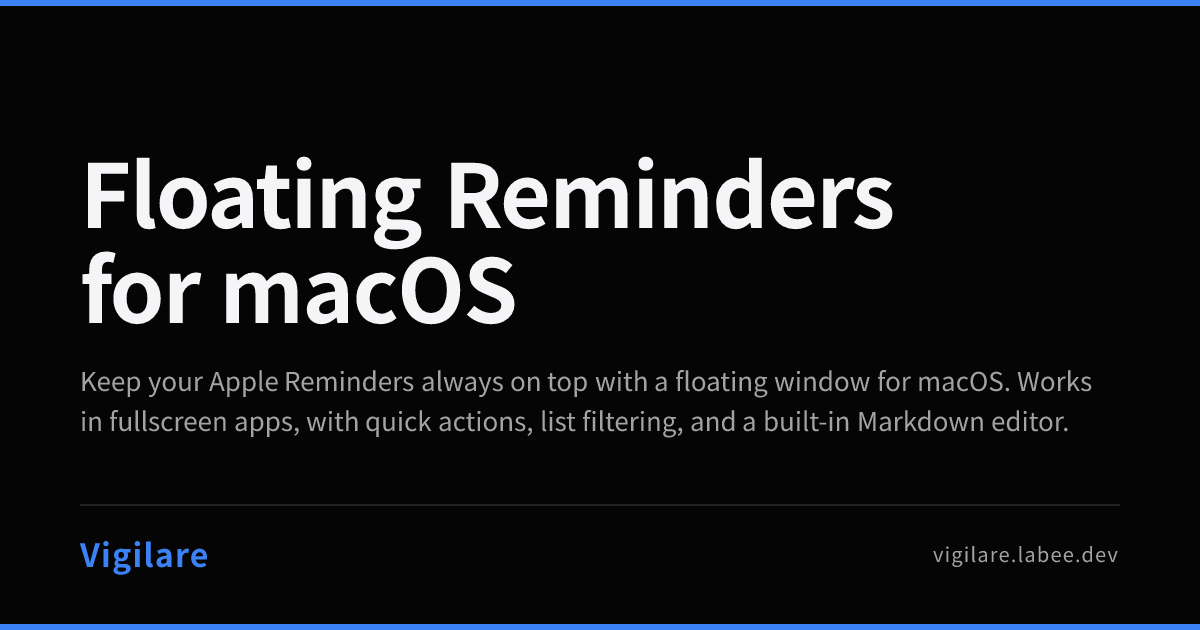 Floating Reminders for macOS

Keep your Apple Reminders always on top with a floating window for macOS. Works in fullscreen apps, with quick actions, list filtering, and a built-in Markdown editor.

Vigilare

vigilare.labee.dev